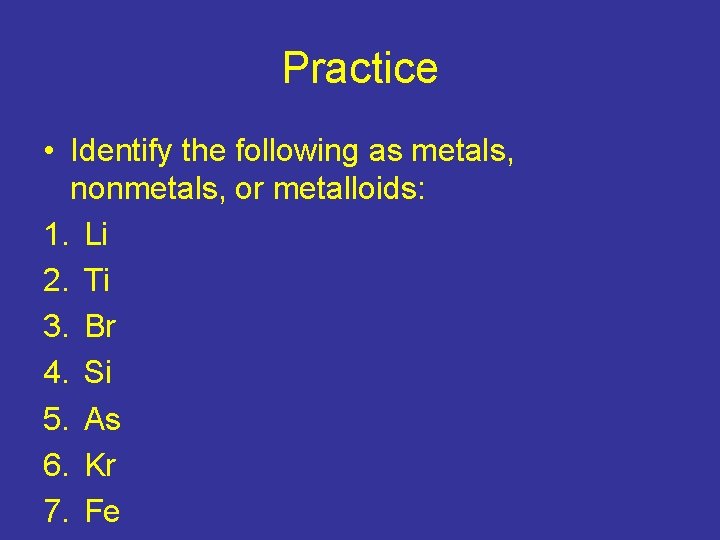 Practice

• Identify the following as metals, nonmetals, or metalloids:

1. Li
2. Ti
3. Br
4. Si
5. As
6. Kr
7. Fe